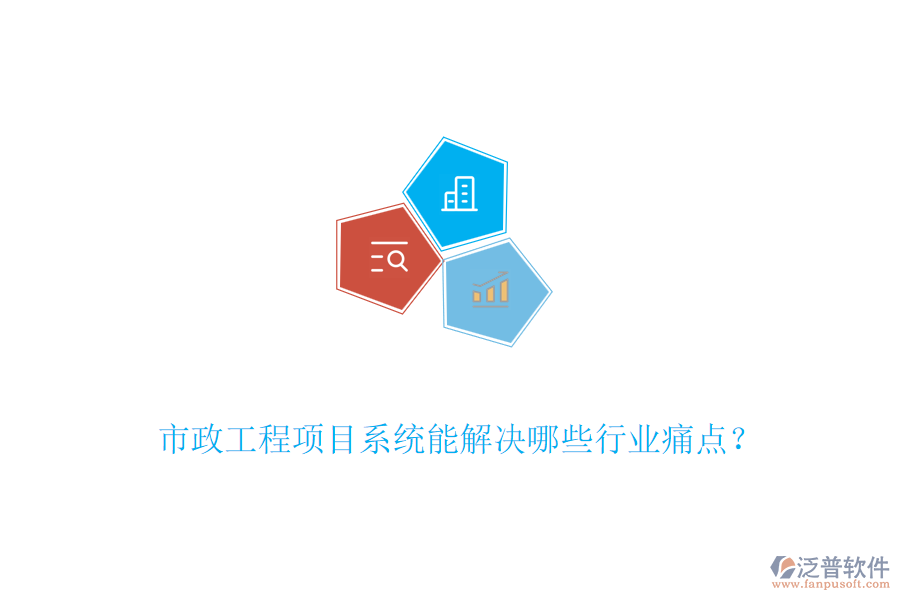 市政工程项目系统能解决哪些行业痛点？

泛普软件
www.fanpusoft.com